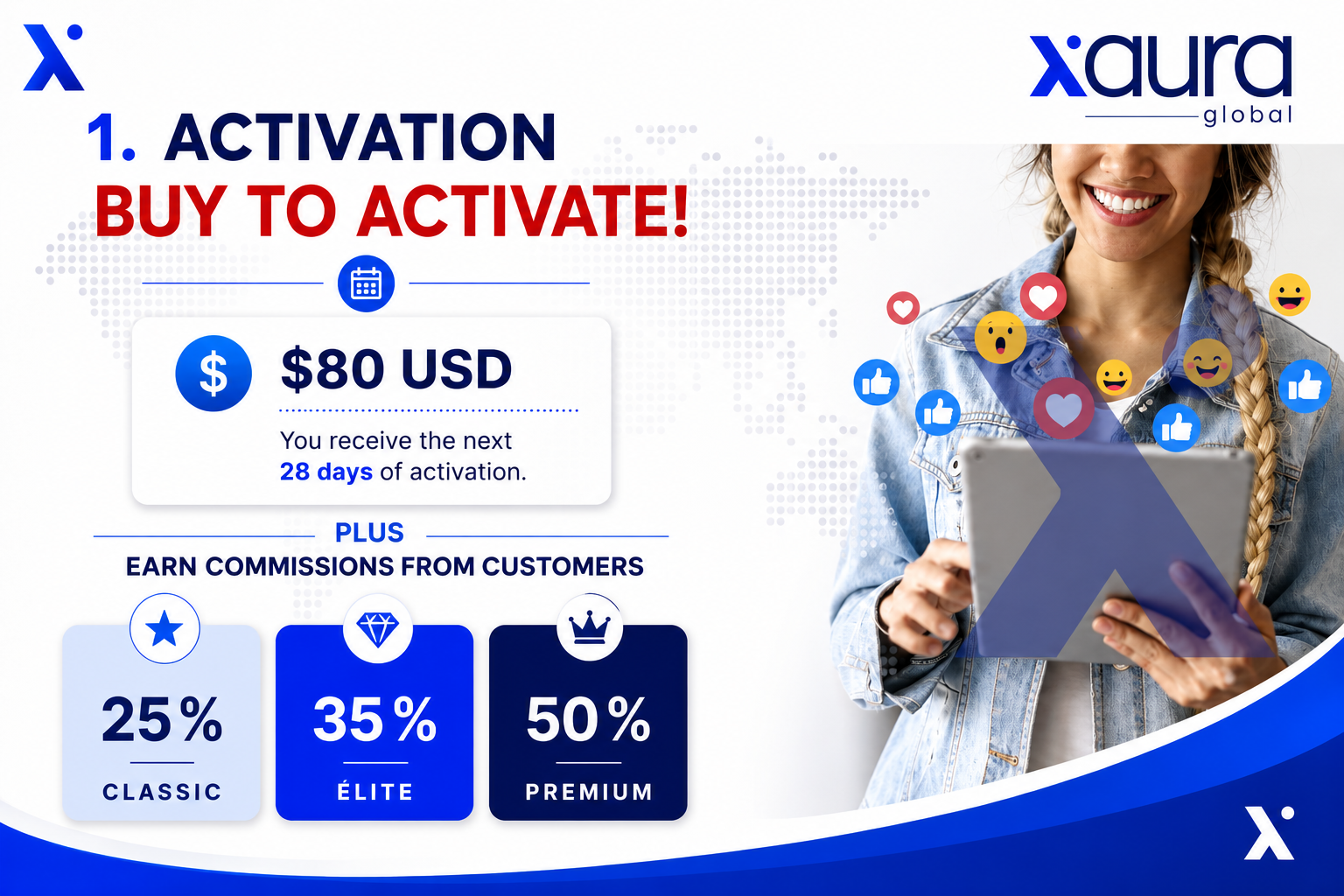 xaura
global

1. ACTIVATION
BUY TO ACTIVATE!

$80 USD
You receive the next 28 days of activation.

PLUS
EARN COMMISSIONS FROM CUSTOMERS

25%
CLASSIC

35%
ÉLITE

50%
PREMIUM